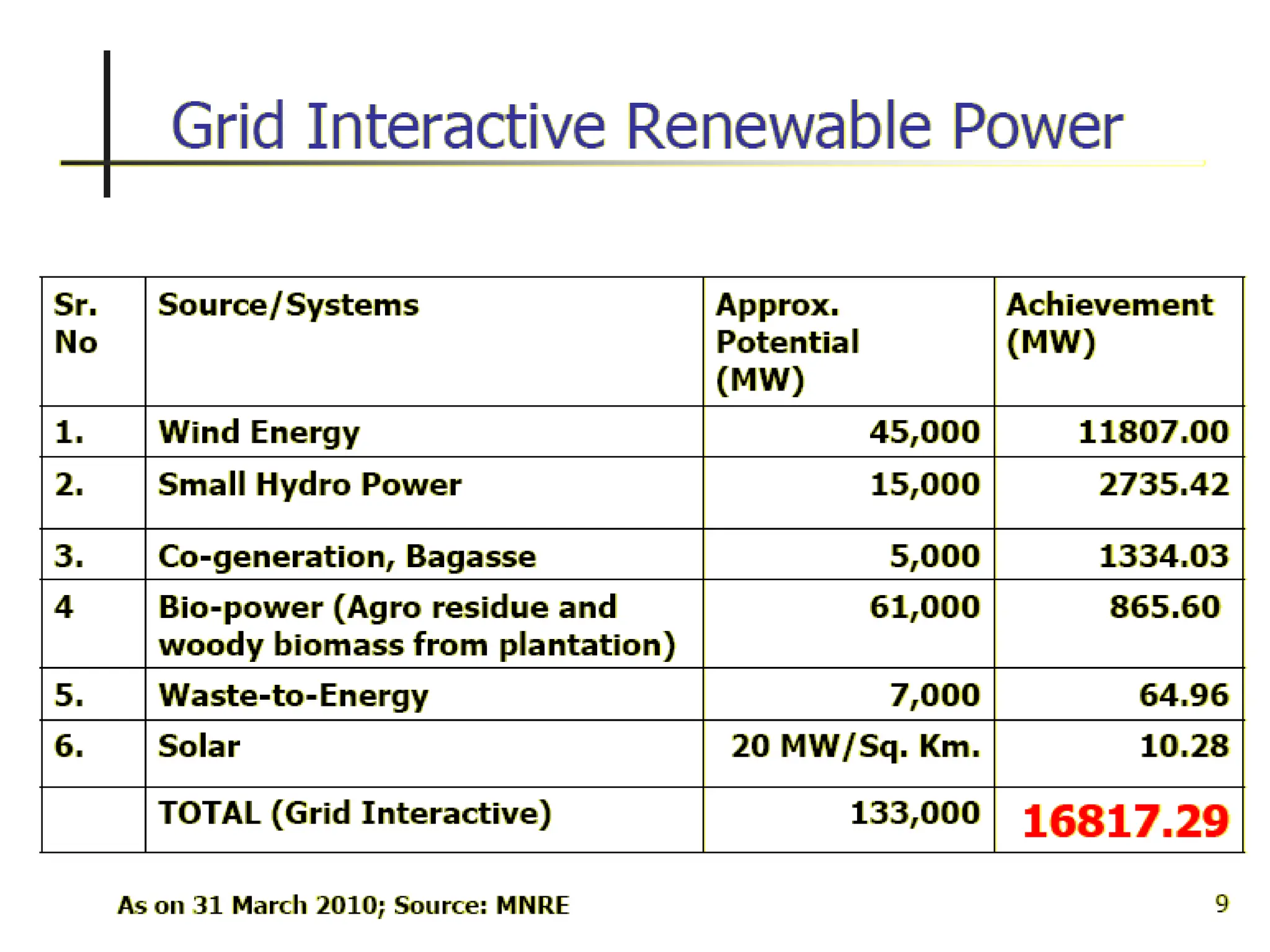 Grid Interactive Renewable Power

| Sr. No | Source/Systems | Approx. Potential (MW) | Achievement (MW) |
|---|---|---|---|
| 1. | Wind Energy | 45,000 | 11807.00 |
| 2. | Small Hydro Power | 15,000 | 2735.42 |
| 3. | Co-generation, Bagasse | 5,000 | 1334.03 |
| 4 | Bio-power (Agro residue and woody biomass from plantation) | 61,000 | 865.60 |
| 5. | Waste-to-Energy | 7,000 | 64.96 |
| 6. | Solar | 20 MW/Sq. Km. | 10.28 |
| | TOTAL (Grid Interactive) | 133,000 | 16817.29 |

As on 31 March 2010; Source: MNRE

9